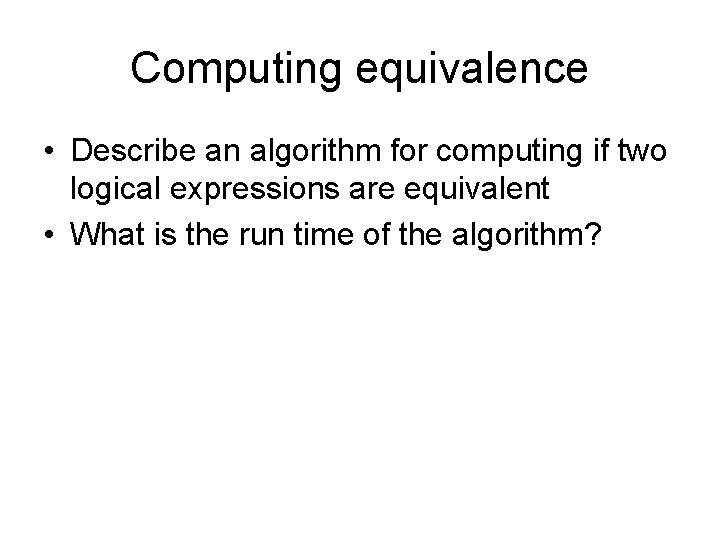 Computing equivalence

• Describe an algorithm for computing if two logical expressions are equivalent
• What is the run time of the algorithm?